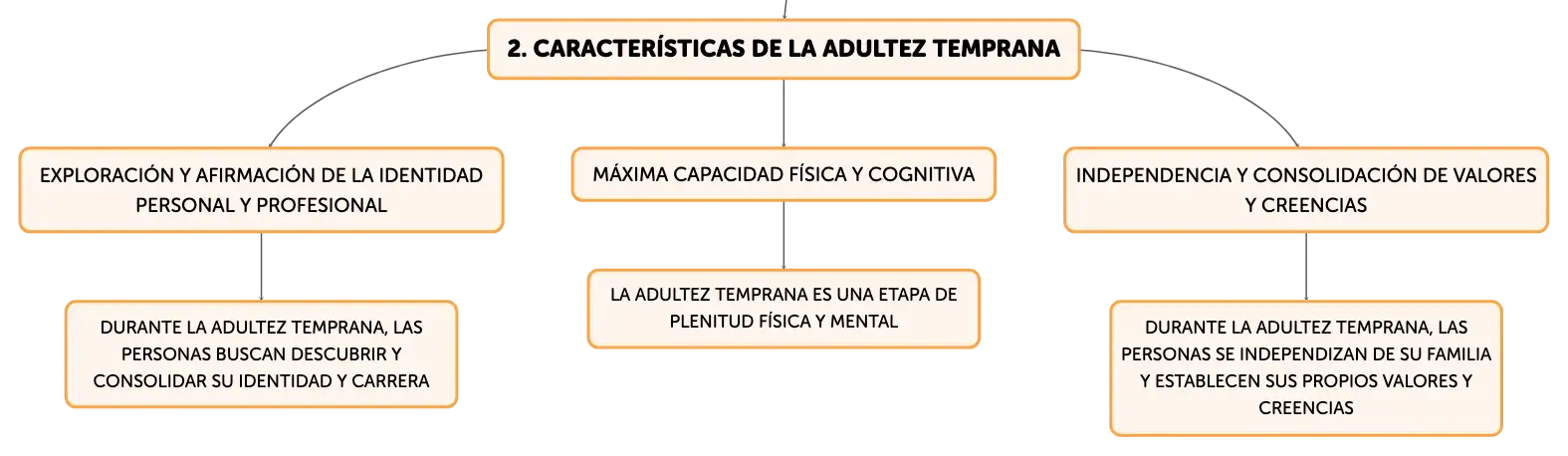 2. CARACTERÍSTICAS DE LA ADULTEZ TEMPRANA

EXPLORACIÓN Y AFIRMACIÓN DE LA IDENTIDAD PERSONAL Y PROFESIONAL

DURANTE LA ADULTEZ TEMPRANA, LAS PERSONAS BUSCAN DESCUBRIR Y CONSOLIDAR SU IDENTIDAD Y CARRERA

MÁXIMA CAPACIDAD FÍSICA Y COGNITIVA

LA ADULTEZ TEMPRANA ES UNA ETAPA DE PLENITUD FÍSICA Y MENTAL

INDEPENDENCIA Y CONSOLIDACIÓN DE VALORES Y CREENCIAS

DURANTE LA ADULTEZ TEMPRANA, LAS PERSONAS SE INDEPENDIZAN DE SU FAMILIA Y ESTABLECEN SUS PROPIOS VALORES Y CREENCIAS